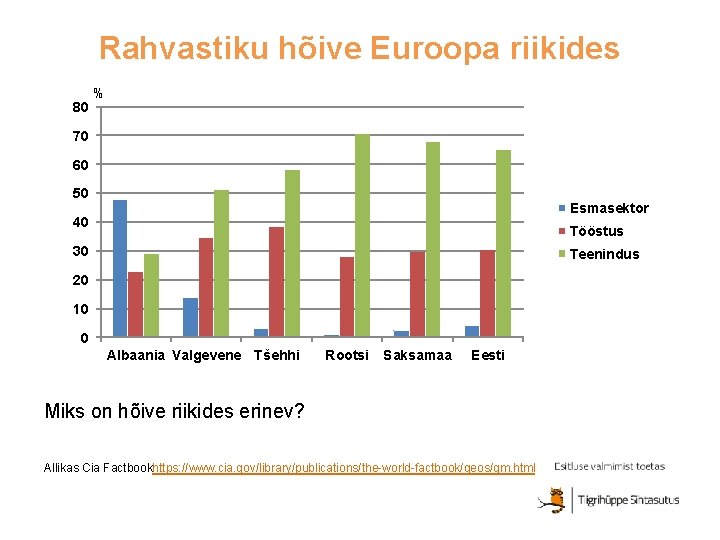 Rahvastiku hõive Euroopa riikides

%
80
70
60
50
40
30
20
10
0

Albaania Valgevene Tšehhi Rootsi Saksamaa Eesti

Esmasektor
Tööstus
Teenindus

Miks on hõive riikides erinev?

Allikas Cia Factbookhttps://www.cia.gov/library/publications/the-world-factbook/geos/gm.html

Esitluse valmimist toetas

Tiigrihüppe Sihtasutus